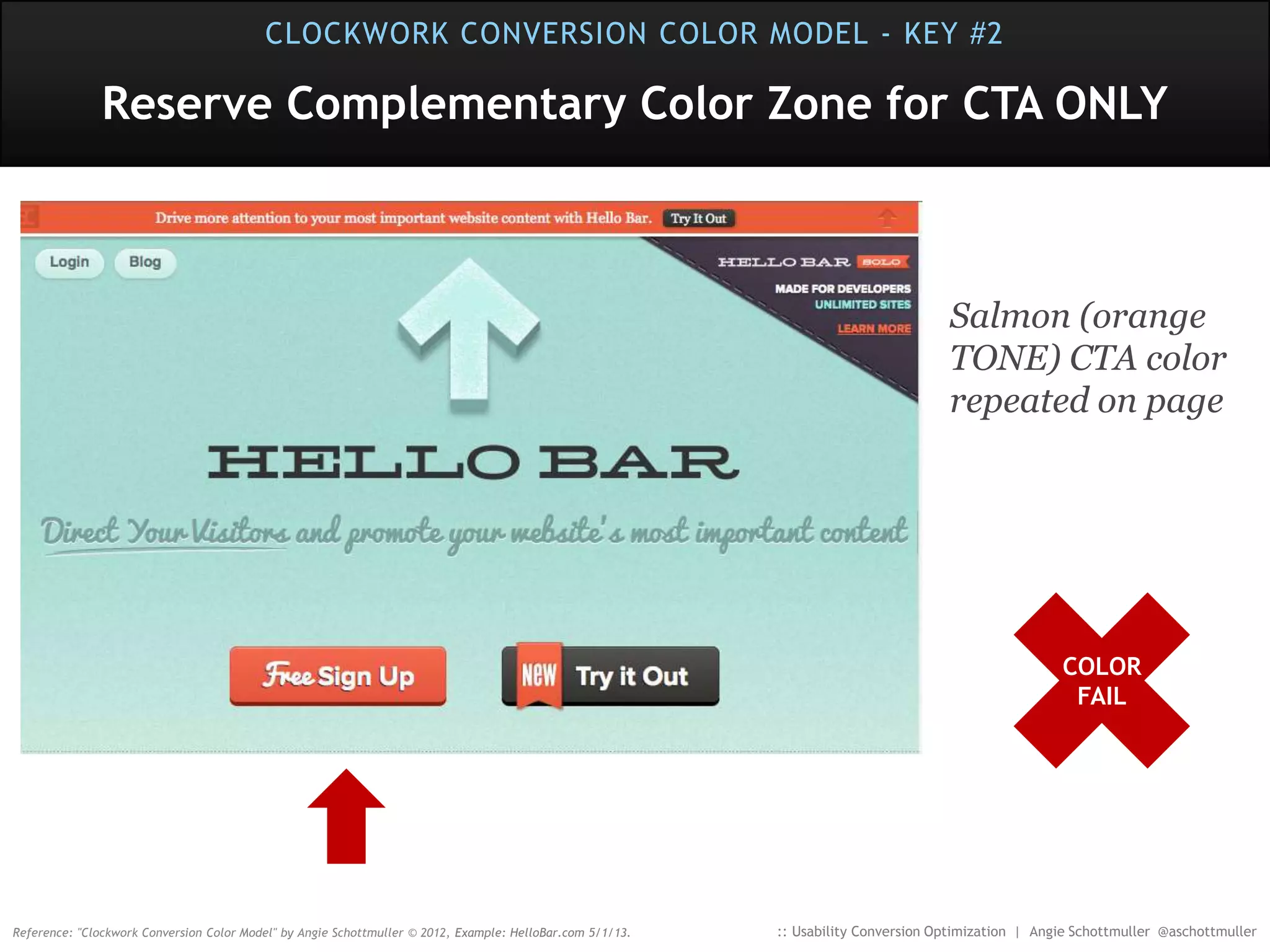 CLOCKWORK CONVERSION COLOR MODEL - KEY #2

Reserve Complementary Color Zone for CTA ONLY

Drive more attention to your most important website content with Hello Bar. Try It Out

Login Blog

HELLO BAR SOLO

MADE FOR DEVELOPERS
UNLIMITED SITES
LEARN MORE

HELLO BAR

Direct Your Visitors and promote your website's most important content

Free Sign Up

NEW Try it Out

Salmon (orange TONE) CTA color repeated on page

COLOR FAIL

Reference: "Clockwork Conversion Color Model" by Angie Schottmuller © 2012, Example: HelloBar.com 5/1/13.

:: Usability Conversion Optimization | Angie Schottmuller @aschottmuller